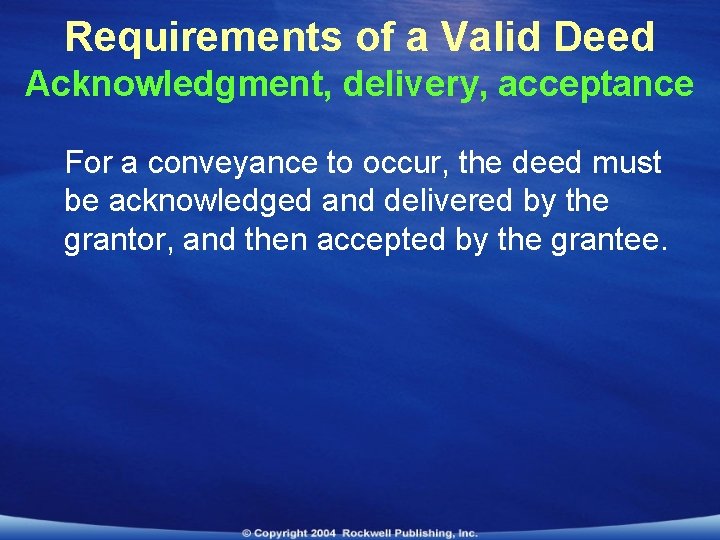 Requirements of a Valid Deed
Acknowledgment, delivery, acceptance

For a conveyance to occur, the deed must be acknowledged and delivered by the grantor, and then accepted by the grantee.

© Copyright 2004 Rockwell Publishing, Inc.